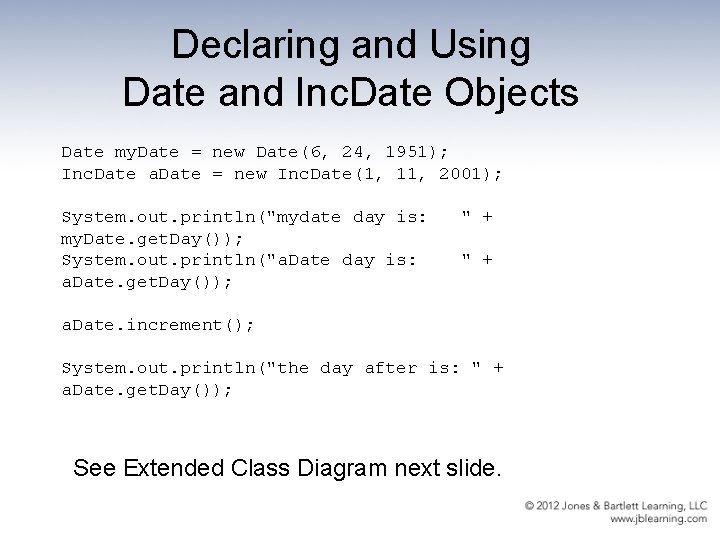 Declaring and Using
Date and IncDate Objects

Date myDate = new Date(6, 24, 1951);
IncDate aDate = new IncDate(1, 11, 2001);

System.out.println("mydate day is:   " + myDate.getDay());
System.out.println("aDate day is:    " + aDate.getDay());

aDate.increment();

System.out.println("the day after is: " + aDate.getDay());

See Extended Class Diagram next slide.

© 2012 Jones & Bartlett Learning, LLC
www.jblearning.com